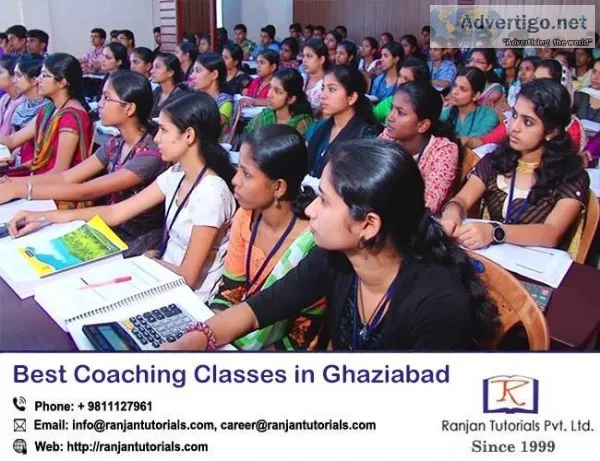 Advertigo.net
"Advertising the world"

Best Coaching Classes in Ghaziabad

Phone: + 9811127961
Email: info@ranjantutorials.com, career@ranjantutorials.com
Web: http://ranjantutorials.com

R

Ranjan Tutorials Pvt. Ltd.
Since 1999